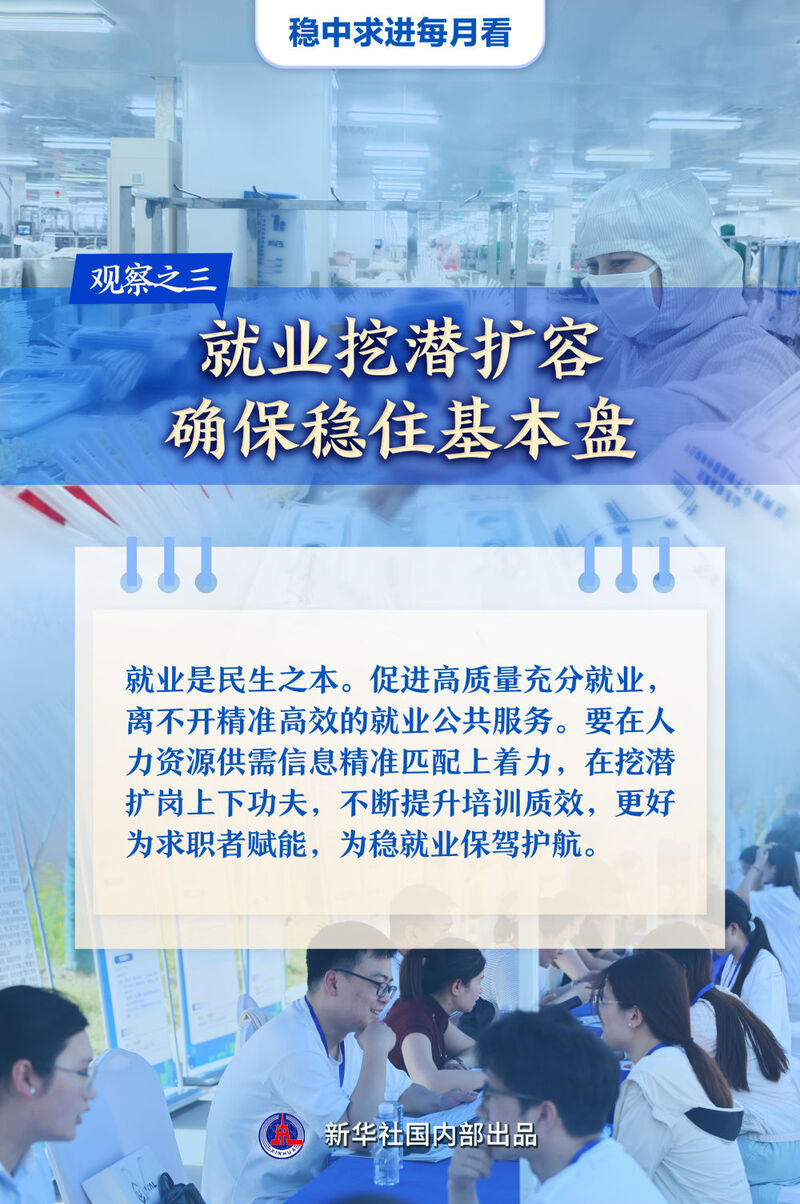 稳中求进每月看

观察之三

就业挖潜扩容
确保稳住基本盘

就业是民生之本。促进高质量充分就业，离不开精准高效的就业公共服务。要在人力资源供需信息精准匹配上着力，在挖潜扩岗上下功夫，不断提升培训质效，更好为求职者赋能，为稳就业保驾护航。

新华社国内部出品